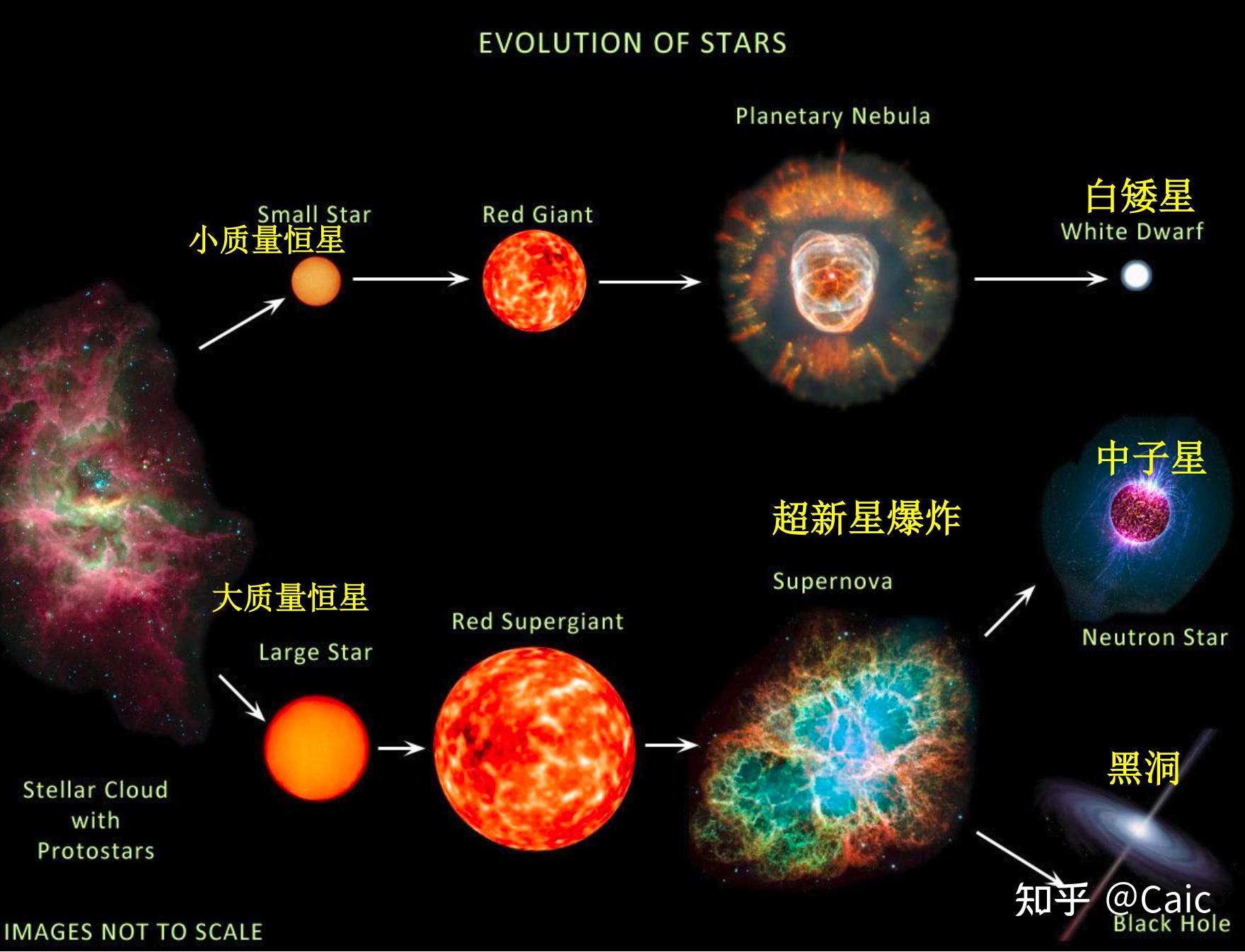 EVOLUTION OF STARS

Planetary Nebula

Small Star
小质量恒星

Red Giant

白矮星
White Dwarf

中子星

超新星爆炸

Supernova

大质量恒星

Red Supergiant

Large Star

Neutron Star

黑洞

Stellar Cloud with Protostars

知乎 @Caic

Black Hole

IMAGES NOT TO SCALE